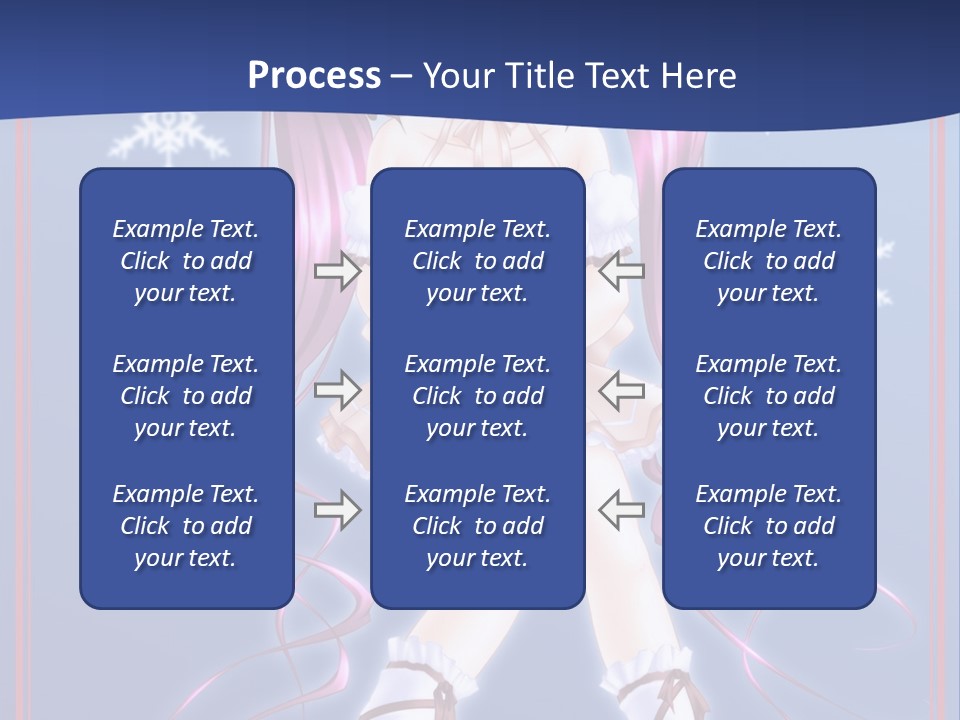 Process – Your Title Text Here

Example Text. Click to add your text.

Example Text. Click to add your text.

Example Text. Click to add your text.

Example Text. Click to add your text.

Example Text. Click to add your text.

Example Text. Click to add your text.

Example Text. Click to add your text.

Example Text. Click to add your text.

Example Text. Click to add your text.